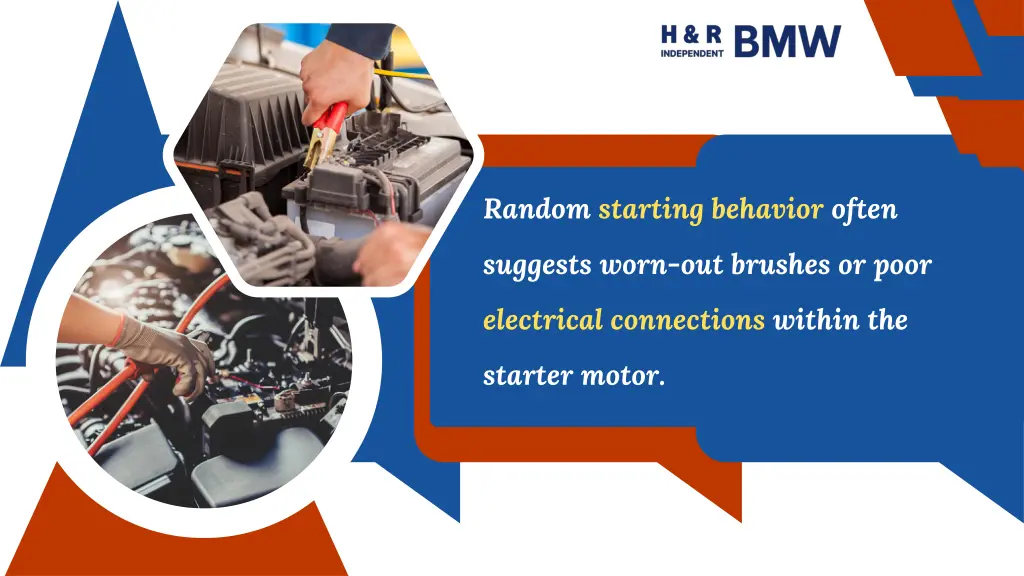 H & R INDEPENDENT BMW

Random starting behavior often suggests worn-out brushes or poor electrical connections within the starter motor.